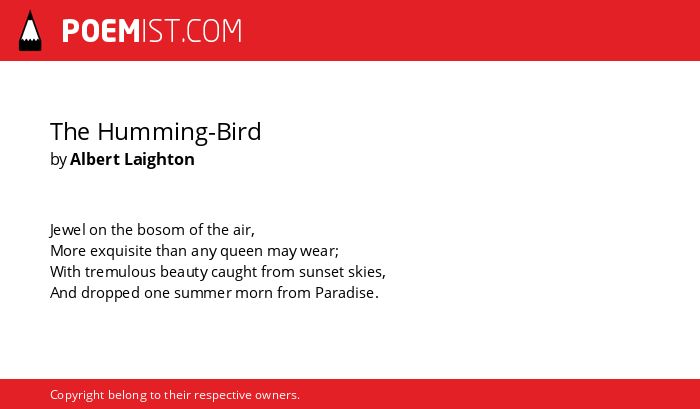 POEMIST.COM

The Humming-Bird
by Albert Laighton

Jewel on the bosom of the air,
More exquisite than any queen may wear;
With tremulous beauty caught from sunset skies,
And dropped one summer morn from Paradise.

Copyright belong to their respective owners.